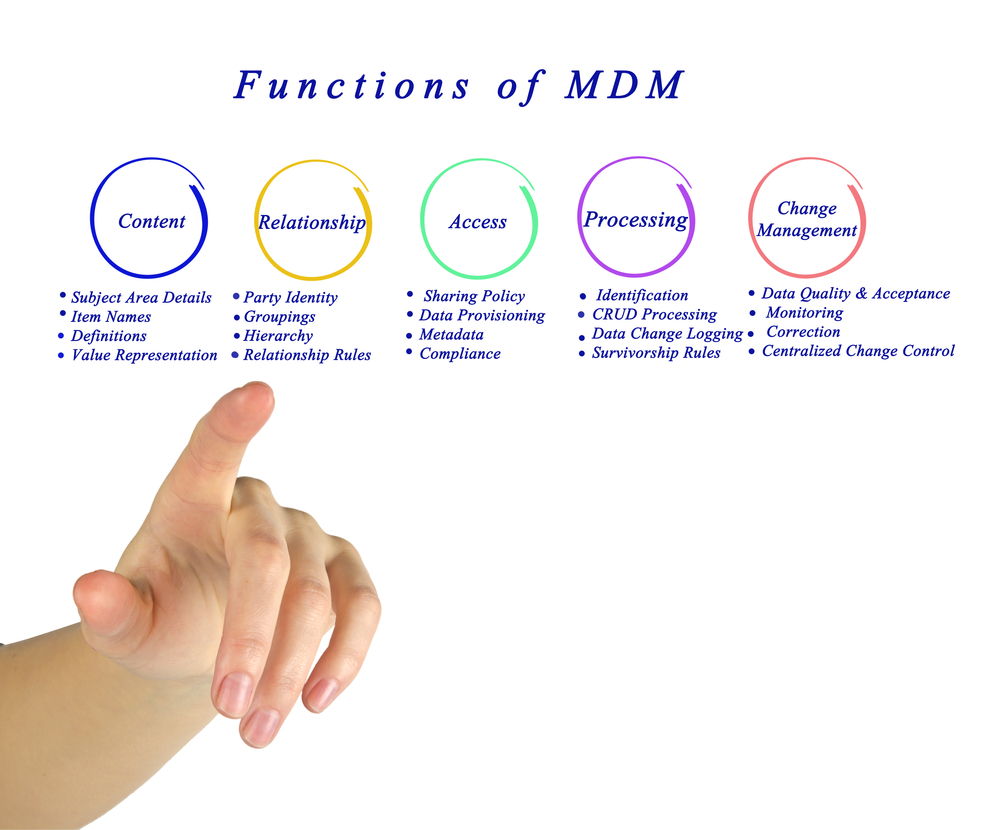 Functions of MDM

Content
• Subject Area Details
• Item Names
• Definitions
• Value Representation

Relationship
• Party Identity
• Groupings
• Hierarchy
• Relationship Rules

Access
• Sharing Policy
• Data Provisioning
• Metadata
• Compliance

Processing
• Identification
• CRUD Processing
• Data Change Logging
• Survivorship Rules

Change Management
• Data Quality & Acceptance
• Monitoring
• Correction
• Centralized Change Control